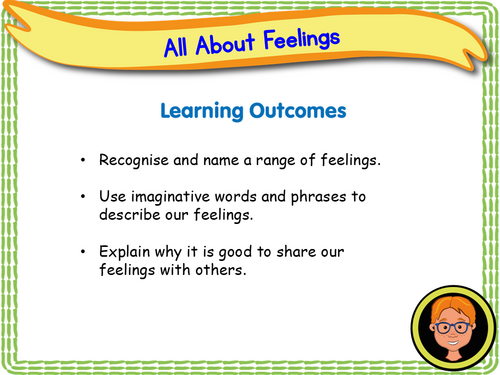 All About Feelings

Learning Outcomes

• Recognise and name a range of feelings.

• Use imaginative words and phrases to describe our feelings.

• Explain why it is good to share our feelings with others.